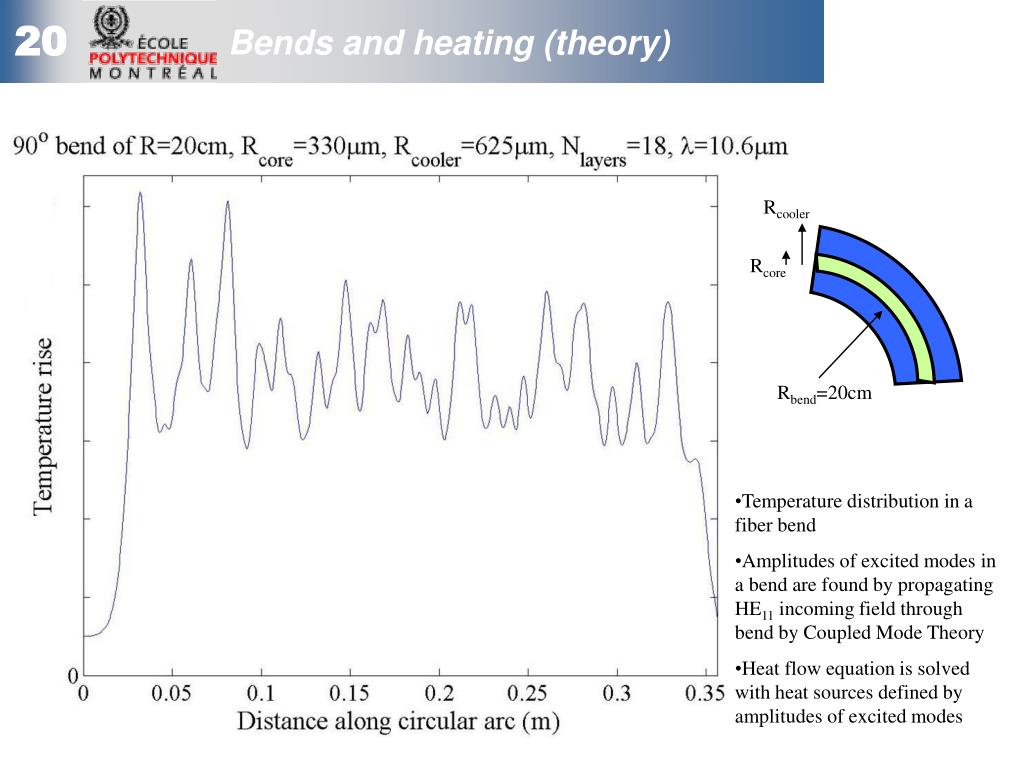 20 ÉCOLE POLYTECHNIQUE MONTRÉAL Bends and heating (theory)

$90^o$ bend of R=20cm, $R_{core}$=330μm, $R_{cooler}$=625μm, $N_{layers}$=18, λ=10.6μm

Temperature rise

0

0 0.05 0.1 0.15 0.2 0.25 0.3 0.35

Distance along circular arc (m)

$R_{cooler}$

$R_{core}$

$R_{bend}$=20cm

•Temperature distribution in a fiber bend

•Amplitudes of excited modes in a bend are found by propagating $HE_{11}$ incoming field through bend by Coupled Mode Theory

•Heat flow equation is solved with heat sources defined by amplitudes of excited modes